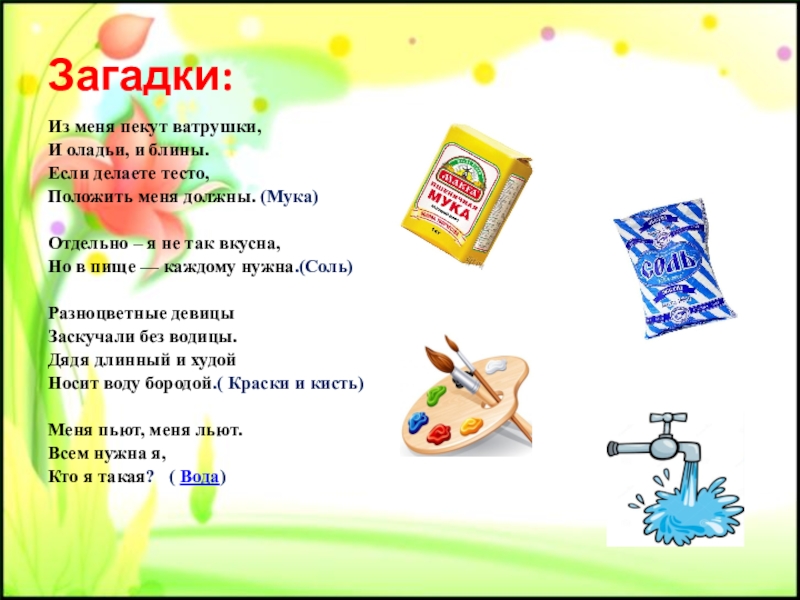 Загадки:

Из меня пекут ватрушки,
И оладьи, и блины.
Если делаете тесто,
Положить меня должны. (Мука)

Отдельно – я не так вкусна,
Но в пище — каждому нужна.(Соль)

Разноцветные девицы
Заскучали без водицы.
Дядя длинный и худой
Носит воду бородой.( Краски и кисть)

Меня пьют, меня льют.
Всем нужна я,
Кто я такая? ( Вода)

МАКФА
ПШЕНИЧНАЯ МУКА

СОЛЬ